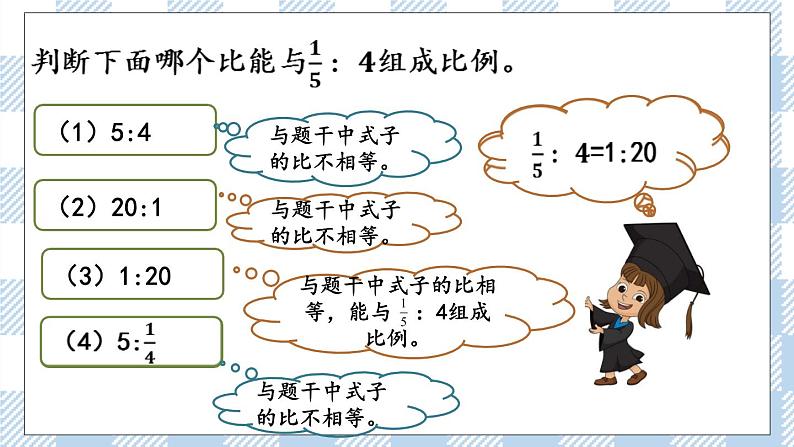 判断下面哪个比能与$\frac{1}{5}$：4组成比例。

（1）5:4

与题干中式子的比不相等。

（2）20:1

与题干中式子的比不相等。

（3）1:20

与题干中式子的比相等，能与$\frac{1}{5}$：4组成比例。

（4）5:$\frac{1}{4}$

与题干中式子的比不相等。

$\frac{1}{5}$：4=1:20